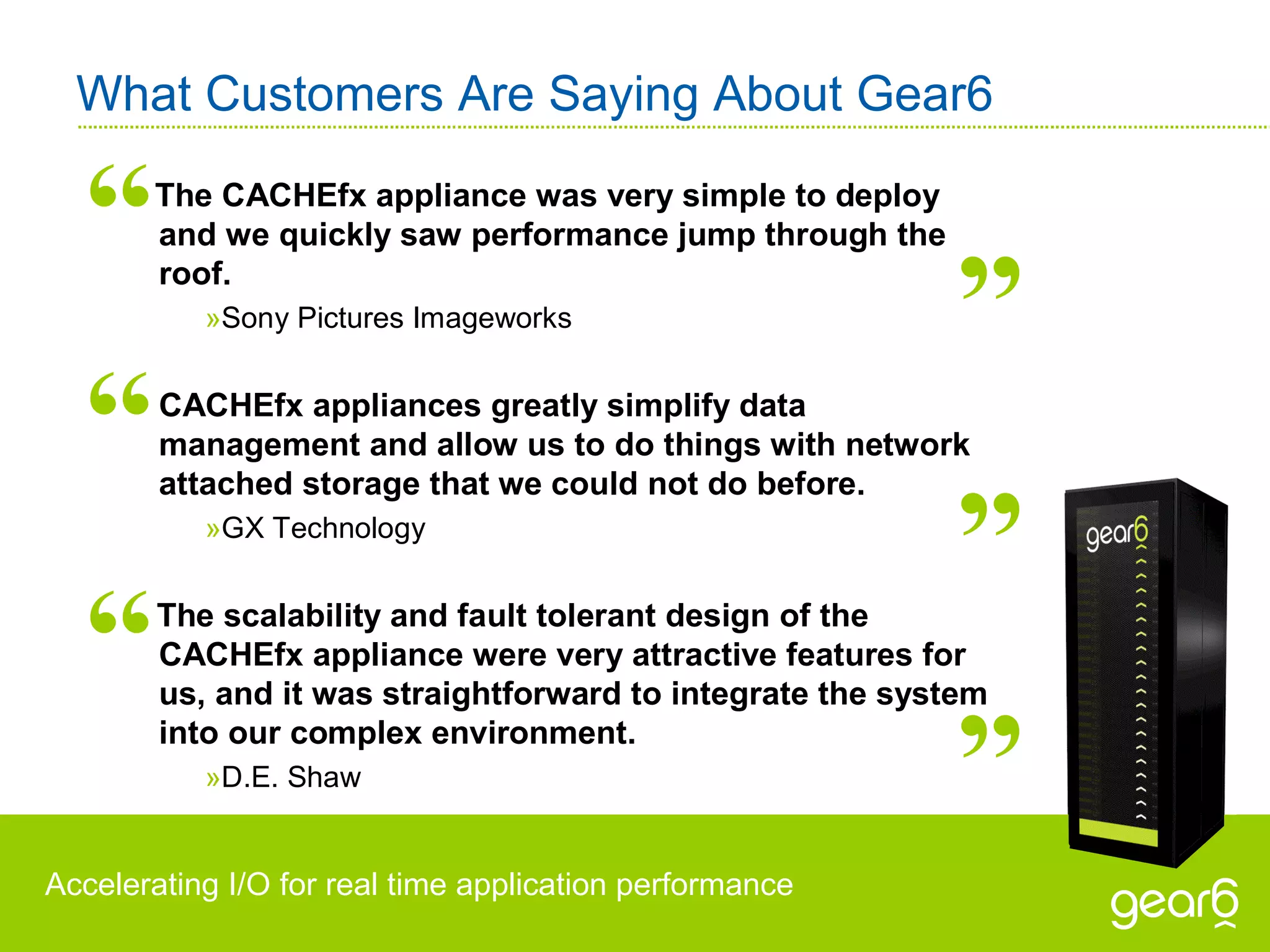 What Customers Are Saying About Gear6

“The CACHEfx appliance was very simple to deploy and we quickly saw performance jump through the roof.”

»Sony Pictures Imageworks

“CACHEfx appliances greatly simplify data management and allow us to do things with network attached storage that we could not do before.”

»GX Technology

“The scalability and fault tolerant design of the CACHEfx appliance were very attractive features for us, and it was straightforward to integrate the system into our complex environment.”

»D.E. Shaw

gear6

Accelerating I/O for real time application performance

gear6